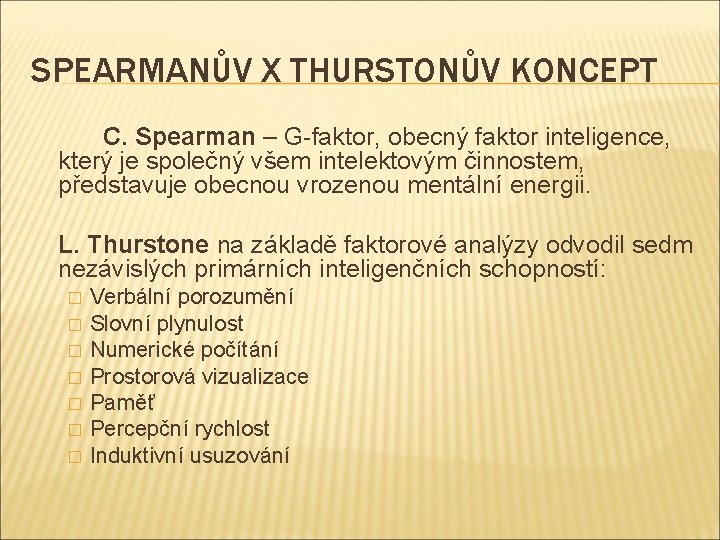 SPEARMANŮV X THURSTONŮV KONCEPT

C. Spearman – G-faktor, obecný faktor inteligence, který je společný všem intelektovým činnostem, představuje obecnou vrozenou mentální energii.

L. Thurstone na základě faktorové analýzy odvodil sedm nezávislých primárních inteligenčních schopností:
□ Verbální porozumění
□ Slovní plynulost
□ Numerické počítání
□ Prostorová vizualizace
□ Paměť
□ Percepční rychlost
□ Induktivní usuzování